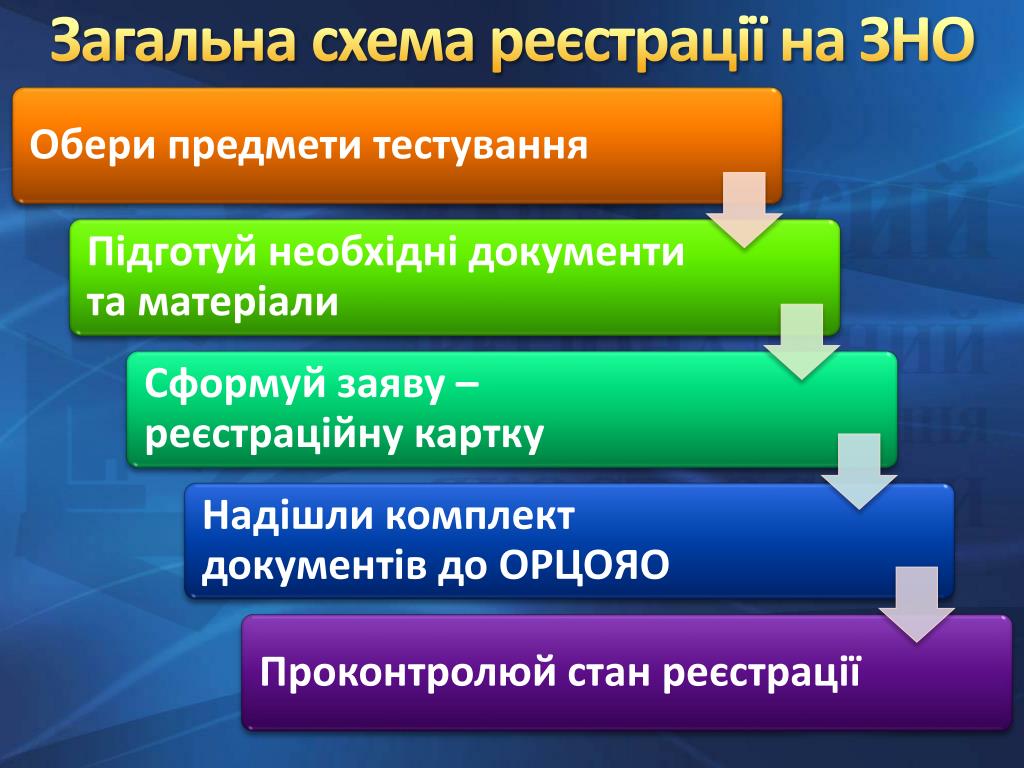 Загальна схема реєстрації на ЗНО

Обери предмети тестування

Підготуй необхідні документи та матеріали

Сформуй заяву – реєстраційну картку

Надішли комплект документів до ОРЦОЯО

Проконтролюй стан реєстрації